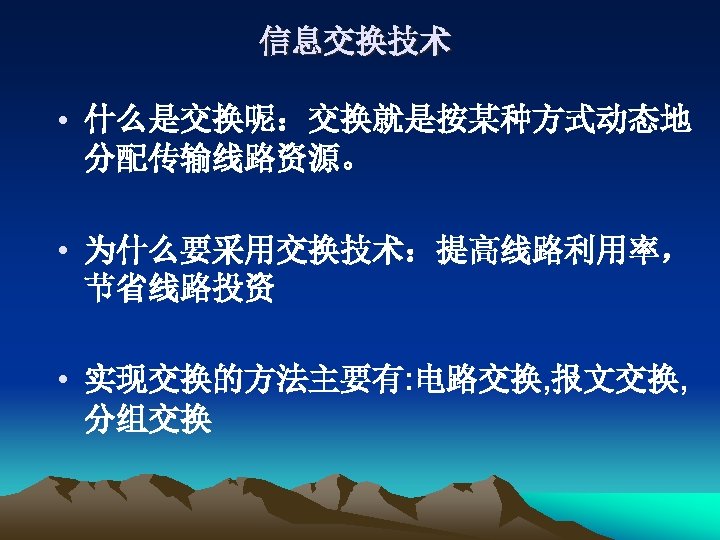 信息交换技术

• 什么是交换呢：交换就是按某种方式动态地分配传输线路资源。

• 为什么要采用交换技术：提高线路利用率，节省线路投资

• 实现交换的方法主要有:电路交换,报文交换,分组交换